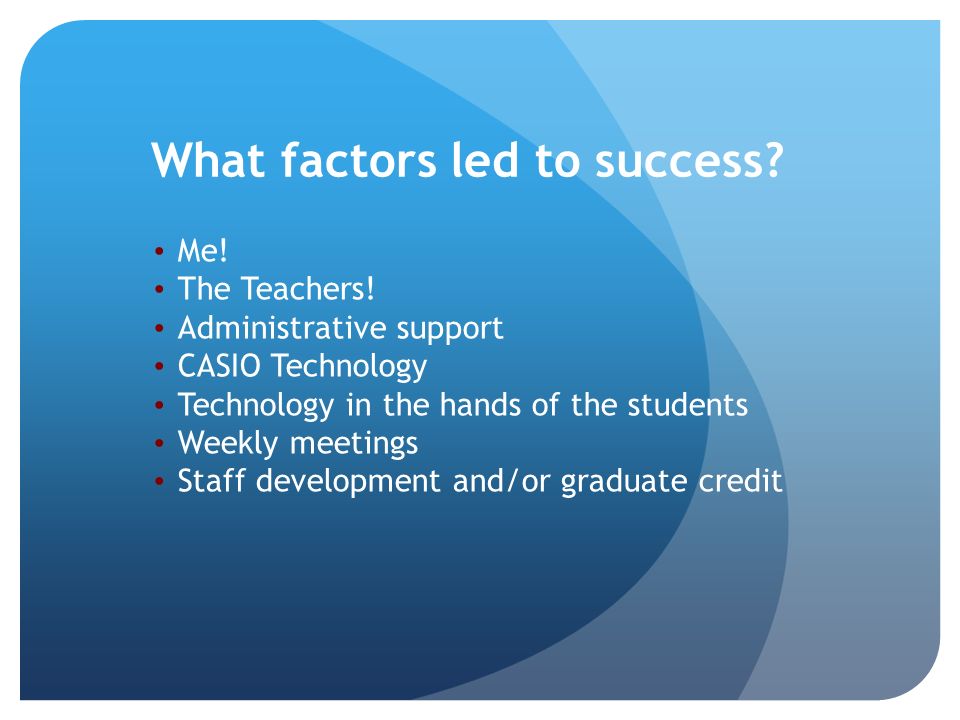 What factors led to success?

• Me!
• The Teachers!
• Administrative support
• CASIO Technology
• Technology in the hands of the students
• Weekly meetings
• Staff development and/or graduate credit